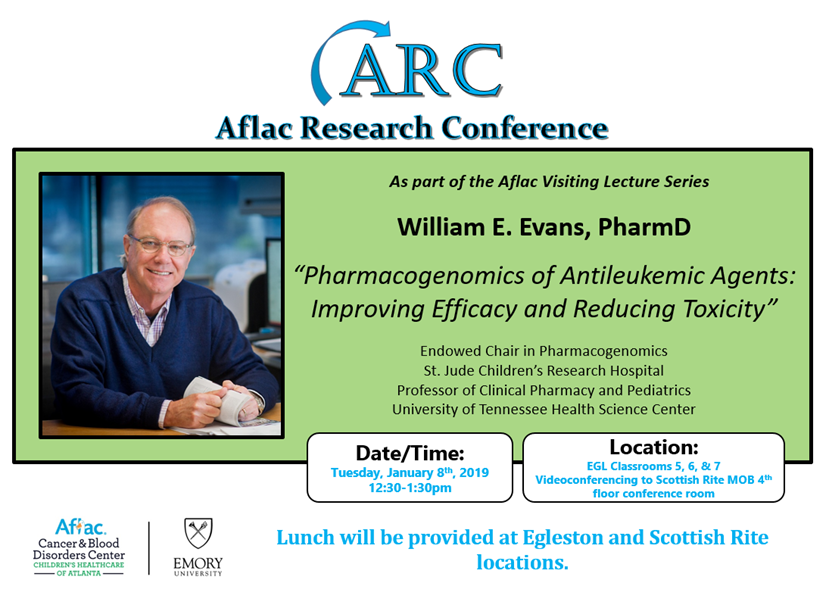 ARC
Aflac Research Conference

As part of the Aflac Visiting Lecture Series

William E. Evans, PharmD

"Pharmacogenomics of Antileukemic Agents: Improving Efficacy and Reducing Toxicity"

Endowed Chair in Pharmacogenomics
St. Jude Children's Research Hospital
Professor of Clinical Pharmacy and Pediatrics
University of Tennessee Health Science Center

Date/Time:
Tuesday, January 8$^{th}$, 2019
12:30-1:30pm

Location:
EGL Classrooms 5, 6, & 7
Videoconferencing to Scottish Rite MOB 4$^{th}$ floor conference room

Aflac. Cancer & Blood Disorders Center
CHILDREN'S HEALTHCARE OF ATLANTA

EMORY UNIVERSITY

Lunch will be provided at Egleston and Scottish Rite locations.